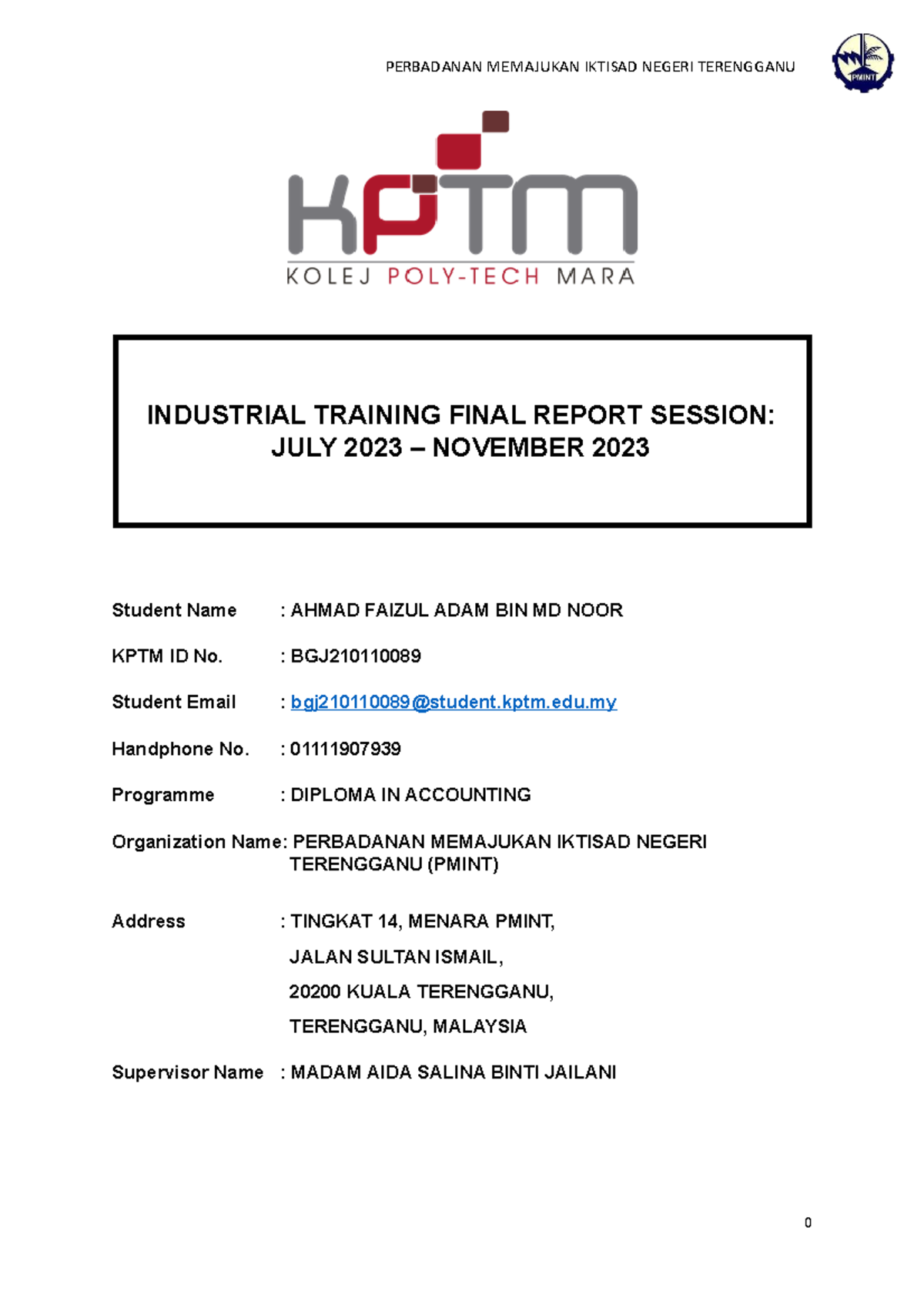 PERBADANAN MEMAJUKAN IKTISAD NEGERI TERENGGANU

PMINT

KPTM
KOLEJ POLY-TECH MARA

INDUSTRIAL TRAINING FINAL REPORT SESSION: JULY 2023 – NOVEMBER 2023

Student Name : AHMAD FAIZUL ADAM BIN MD NOOR

KPTM ID No. : BGJ210110089

Student Email : bgj210110089@student.kptm.edu.my

Handphone No. : 01111907939

Programme : DIPLOMA IN ACCOUNTING

Organization Name: PERBADANAN MEMAJUKAN IKTISAD NEGERI TERENGGANU (PMINT)

Address : TINGKAT 14, MENARA PMINT,
JALAN SULTAN ISMAIL,
20200 KUALA TERENGGANU,
TERENGGANU, MALAYSIA

Supervisor Name : MADAM AIDA SALINA BINTI JAILANI

0